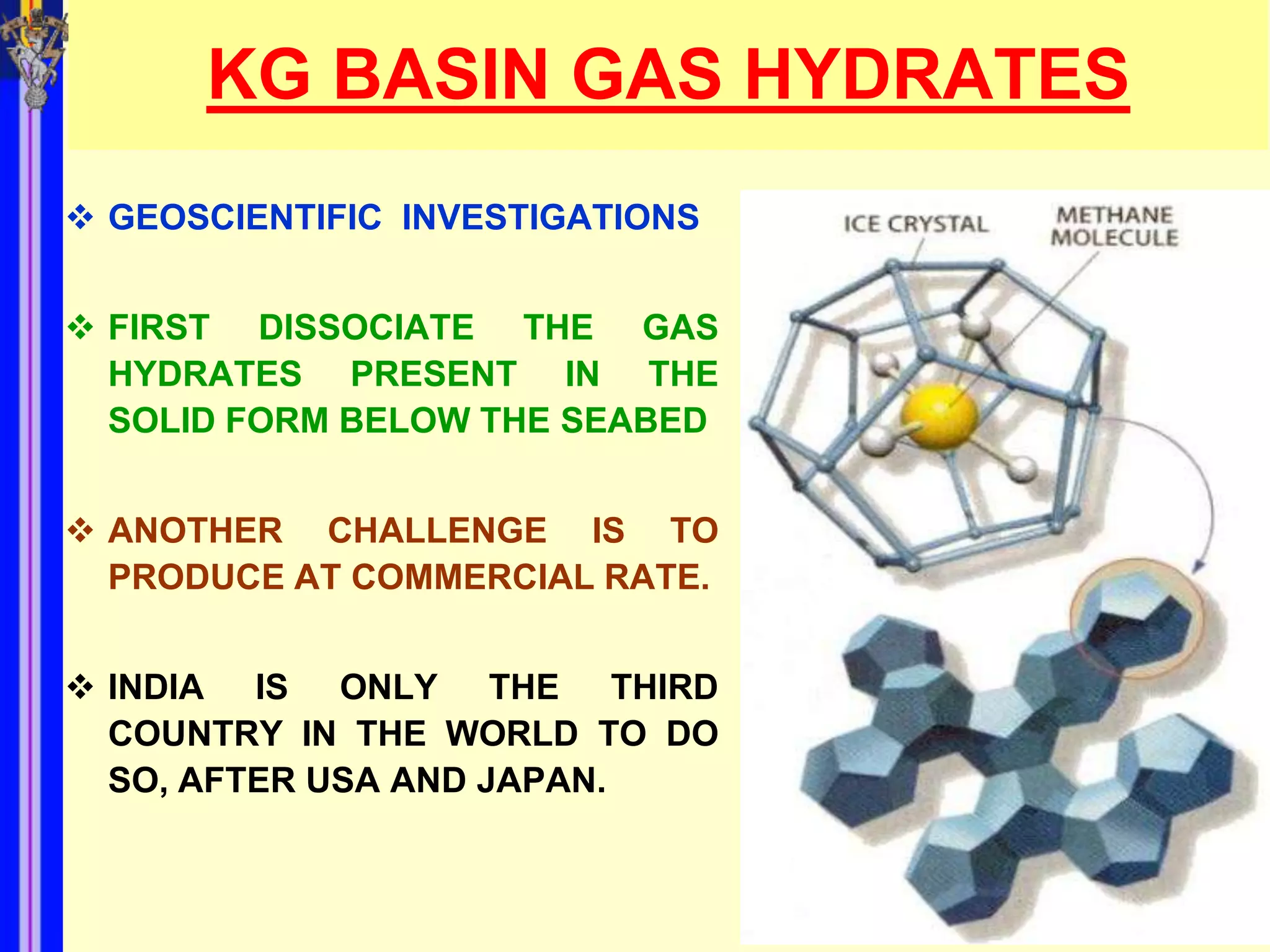 KG BASIN GAS HYDRATES

❖ GEOSCIENTIFIC INVESTIGATIONS

❖ FIRST DISSOCIATE THE GAS HYDRATES PRESENT IN THE SOLID FORM BELOW THE SEABED

❖ ANOTHER CHALLENGE IS TO PRODUCE AT COMMERCIAL RATE.

❖ INDIA IS ONLY THE THIRD COUNTRY IN THE WORLD TO DO SO, AFTER USA AND JAPAN.

ICE CRYSTAL

METHANE MOLECULE